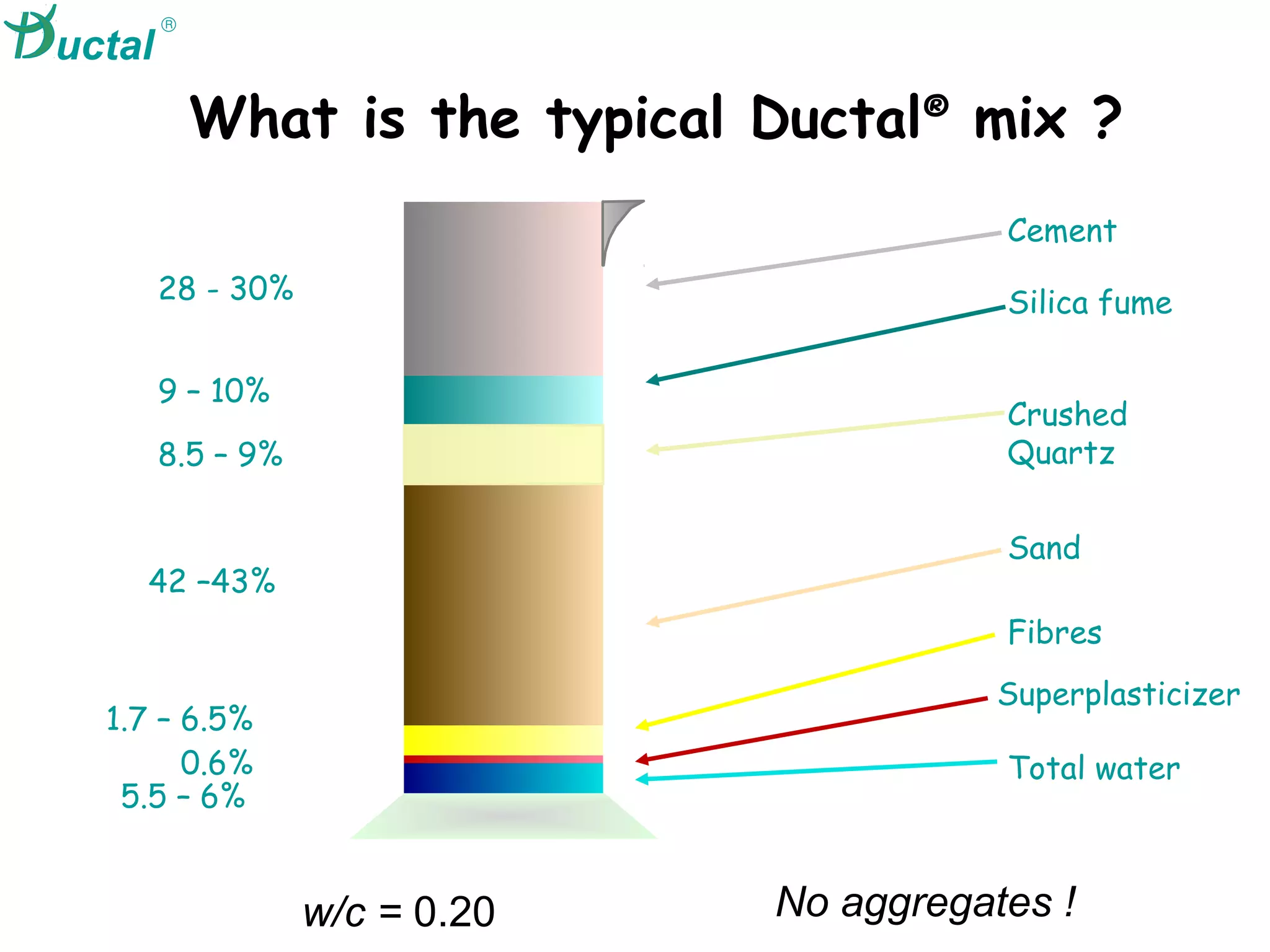 Ductal®

What is the typical Ductal® mix ?

28 - 30%

9 - 10%

8.5 - 9%

42 -43%

1.7 - 6.5%

0.6%

5.5 - 6%

Cement

Silica fume

Crushed Quartz

Sand

Fibres

Superplasticizer

Total water

w/c = 0.20

No aggregates !